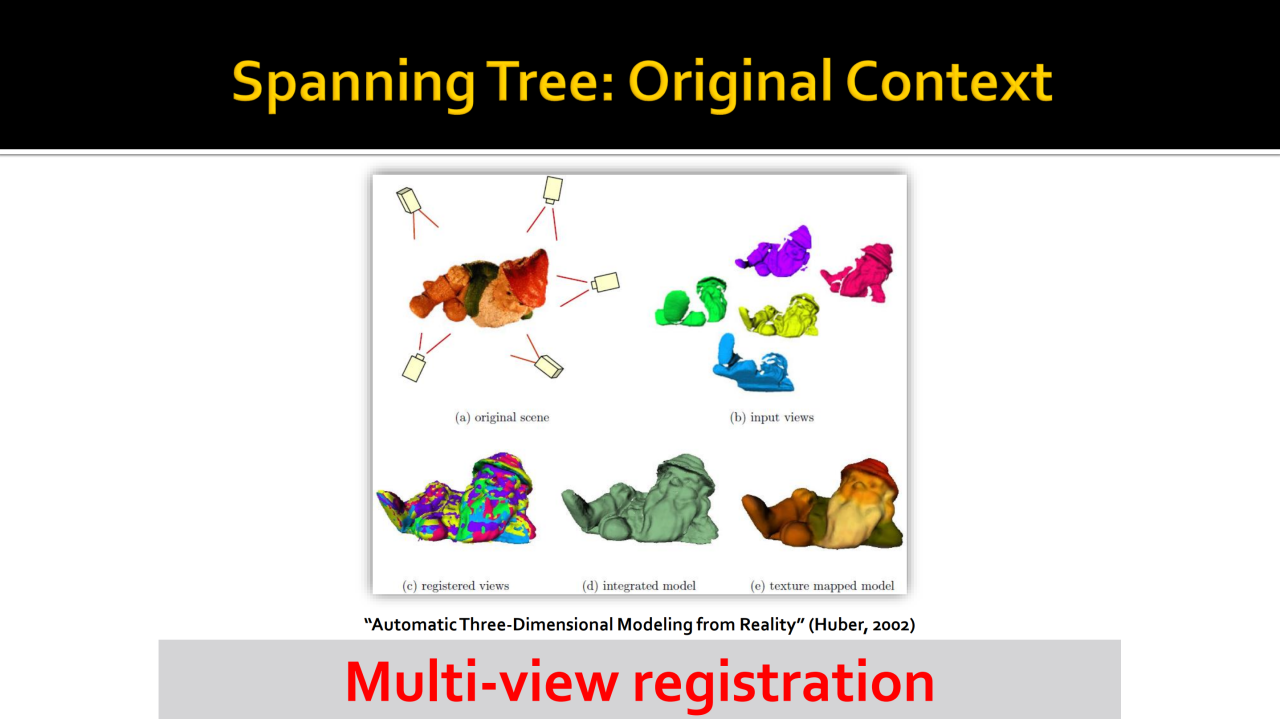 Spanning Tree: Original Context

(a) original scene

(b) input views

(c) registered views

(d) integrated model

(e) texture mapped model

"Automatic Three-Dimensional Modeling from Reality" (Huber, 2002)

Multi-view registration